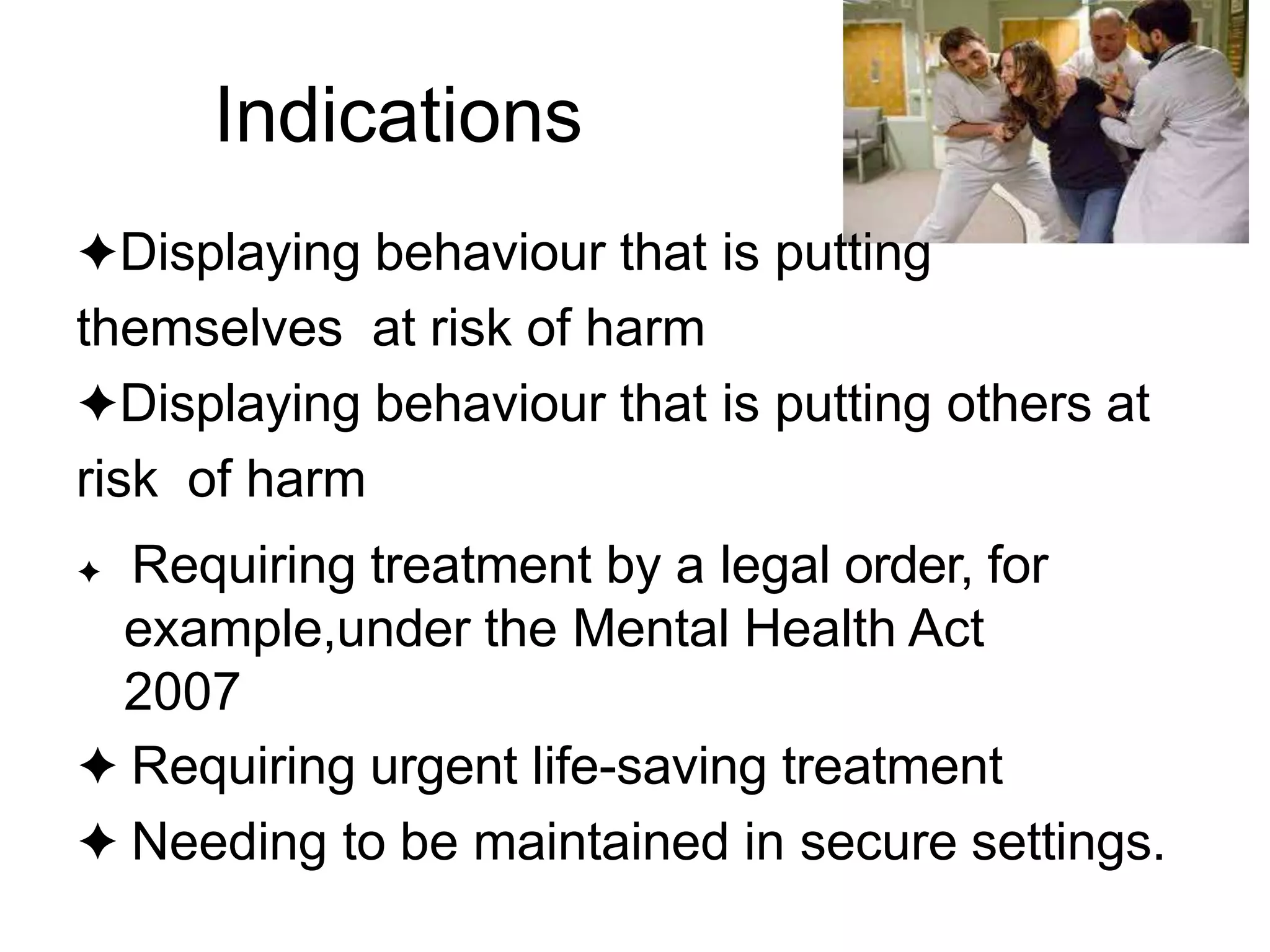 Indications

✦Displaying behaviour that is putting themselves at risk of harm

✦Displaying behaviour that is putting others at risk of harm

✦ Requiring treatment by a legal order, for example,under the Mental Health Act 2007

✦ Requiring urgent life-saving treatment

✦ Needing to be maintained in secure settings.